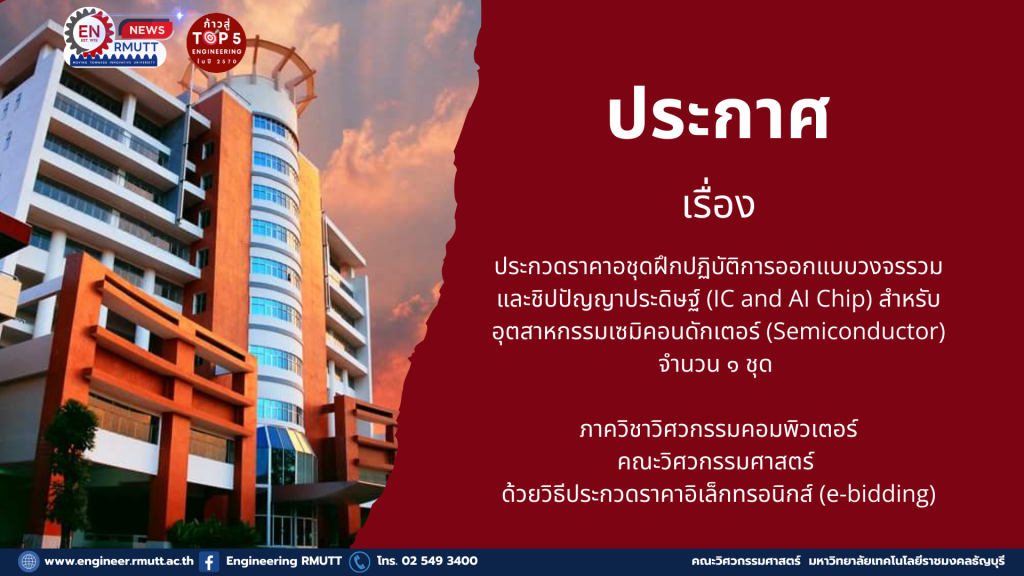 EN EST. 1975 NEWS RMUTT MOVING TOWARDS INNOVATIVE UNIVERSITY

ก้าวสู่ TOP 5 ENGINEERING ในปี 2570

ประกาศ

เรื่อง

ประกวดราคาอชุดฝึกปฏิบัติการออกแบบวงจรรวมและชิปปัญญาประดิษฐ์ (IC and AI Chip) สำหรับอุตสาหกรรมเซมิคอนดักเตอร์ (Semiconductor) จำนวน ๑ ชุด

ภาควิชาวิศวกรรมคอมพิวเตอร์
คณะวิศวกรรมศาสตร์
ด้วยวิธีประกวดราคาอิเล็กทรอนิกส์ (e-bidding)

www.engineer.rmutt.ac.th Engineering RMUTT โทร. 02 549 3400 คณะวิศวกรรมศาสตร์ มหาวิทยาลัยเทคโนโลยีราชมงคลธัญบุรี